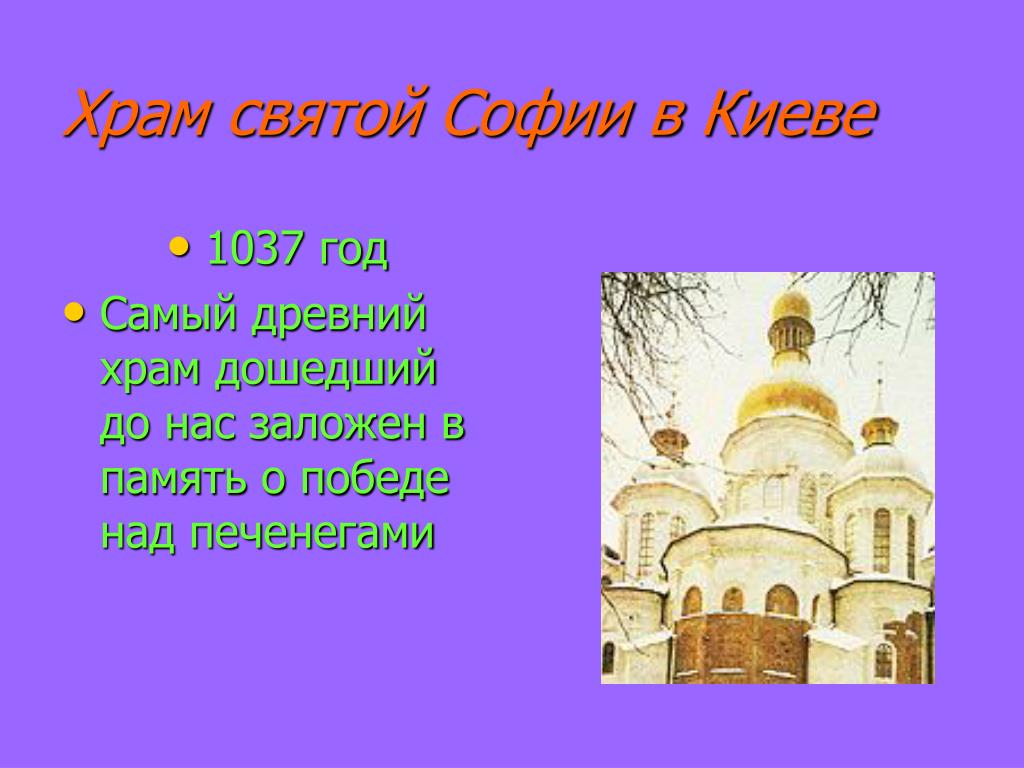 Храм святой Софии в Киеве

• 1037 год

• Самый древний храм дошедший до нас заложен в память о победе над печенегами